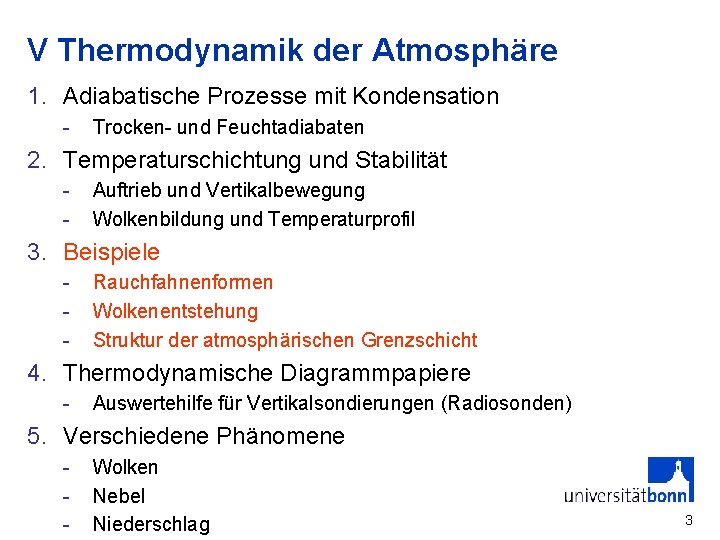 V Thermodynamik der Atmosphäre

1. Adiabatische Prozesse mit Kondensation
- Trocken- und Feuchtadiabaten
2. Temperaturschichtung und Stabilität
- Auftrieb und Vertikalbewegung
- Wolkenbildung und Temperaturprofil
3. Beispiele
- Rauchfahnenformen
- Wolkenentstehung
- Struktur der atmosphärischen Grenzschicht
4. Thermodynamische Diagrammpapiere
- Auswertehilfe für Vertikalsondierungen (Radiosonden)
5. Verschiedene Phänomene
- Wolken
- Nebel
- Niederschlag

universitätbonn

3